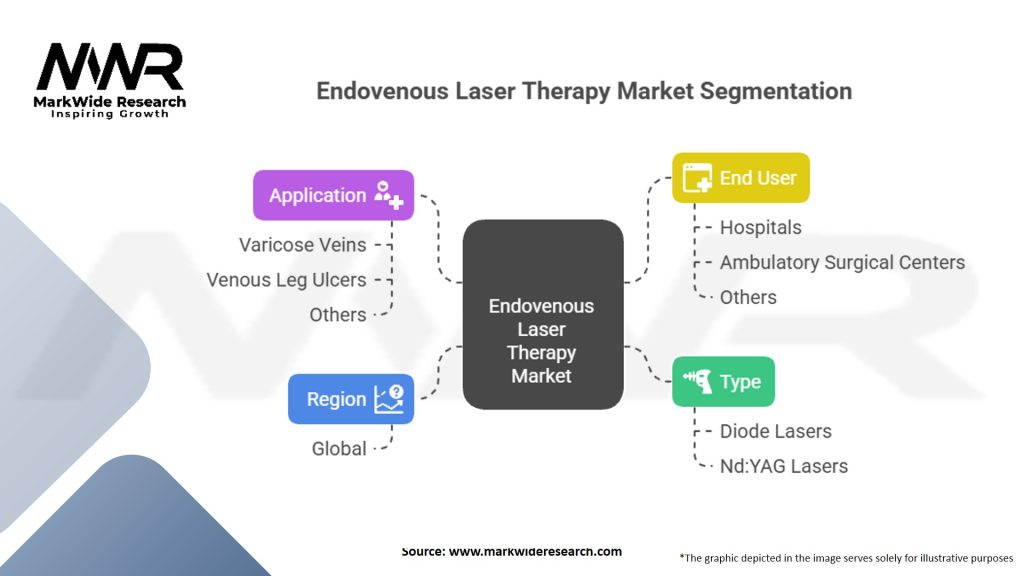 MWR
MarkWide Research
Inspiring Growth

Endovenous Laser Therapy Market Segmentation

Application
Varicose Veins
Venous Leg Ulcers
Others

Region
Global

Endovenous Laser Therapy Market

End User
Hospitals
Ambulatory Surgical Centers
Others

Type
Diode Lasers
Nd:YAG Lasers

Source: www.markwideresearch.com

*The graphic depicted in the image serves solely for illustrative purposes